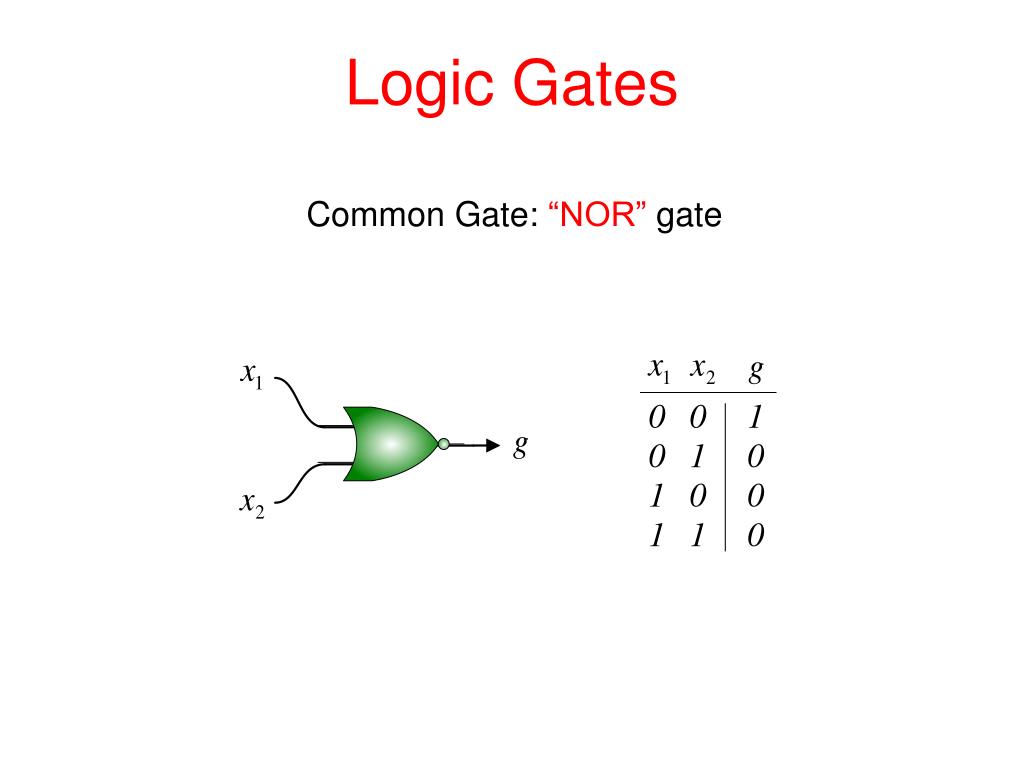 Logic Gates

Common Gate: “NOR” gate

$x_1$

$x_2$

$g$

| $x_1$ | $x_2$ | $g$ |
|---|---|---|
| 0 | 0 | 1 |
| 0 | 1 | 0 |
| 1 | 0 | 0 |
| 1 | 1 | 0 |